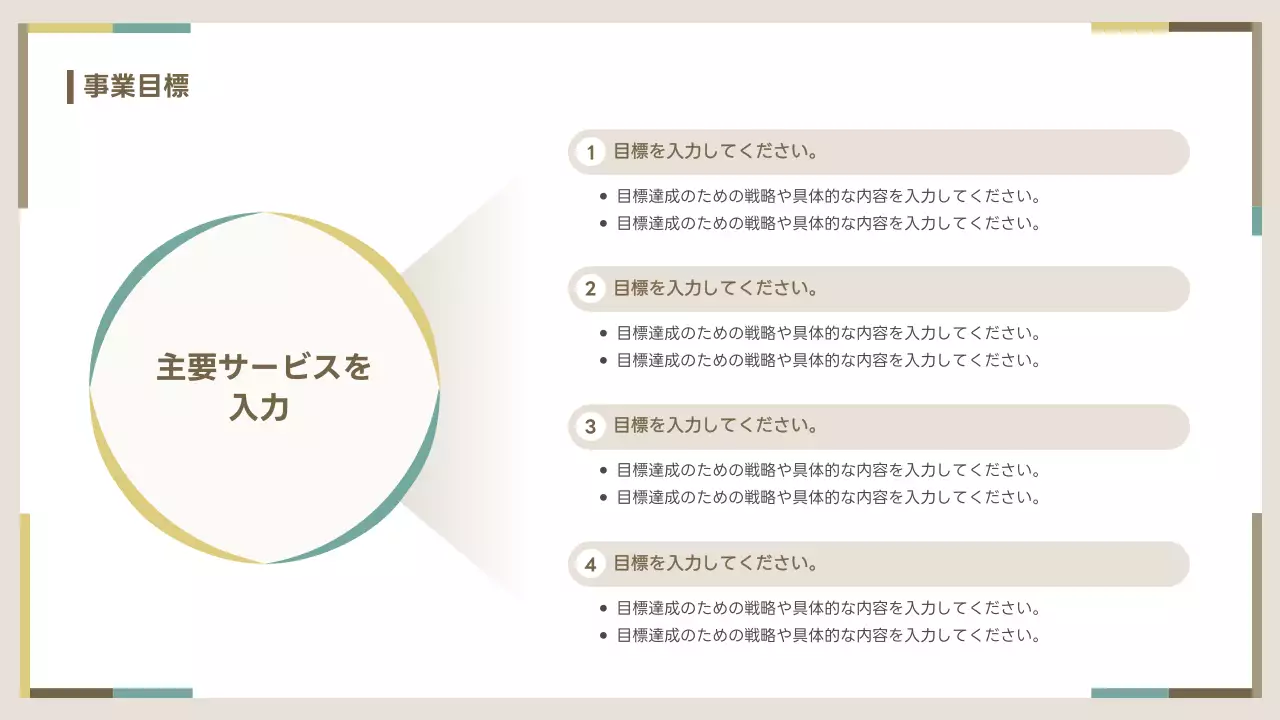 事業目標

主要サービスを入力

1 目標を入力してください。

- 目標達成のための戦略や具体的な内容を入力してください。
- 目標達成のための戦略や具体的な内容を入力してください。

2 目標を入力してください。

- 目標達成のための戦略や具体的な内容を入力してください。
- 目標達成のための戦略や具体的な内容を入力してください。

3 目標を入力してください。

- 目標達成のための戦略や具体的な内容を入力してください。
- 目標達成のための戦略や具体的な内容を入力してください。

4 目標を入力してください。

- 目標達成のための戦略や具体的な内容を入力してください。
- 目標達成のための戦略や具体的な内容を入力してください。